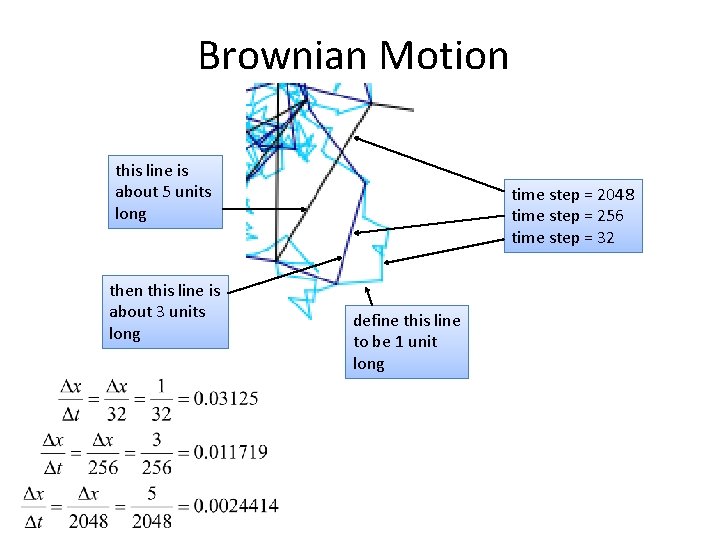 Brownian Motion

this line is about 5 units long

time step = 2048
time step = 256
time step = 32

then this line is about 3 units long

define this line to be 1 unit long

$\frac{\Delta x}{\Delta t} = \frac{\Delta x}{32} = \frac{1}{32} = 0.03125$

$\frac{\Delta x}{\Delta t} = \frac{\Delta x}{256} = \frac{3}{256} = 0.011719$

$\frac{\Delta x}{\Delta t} = \frac{\Delta x}{2048} = \frac{5}{2048} = 0.0024414$